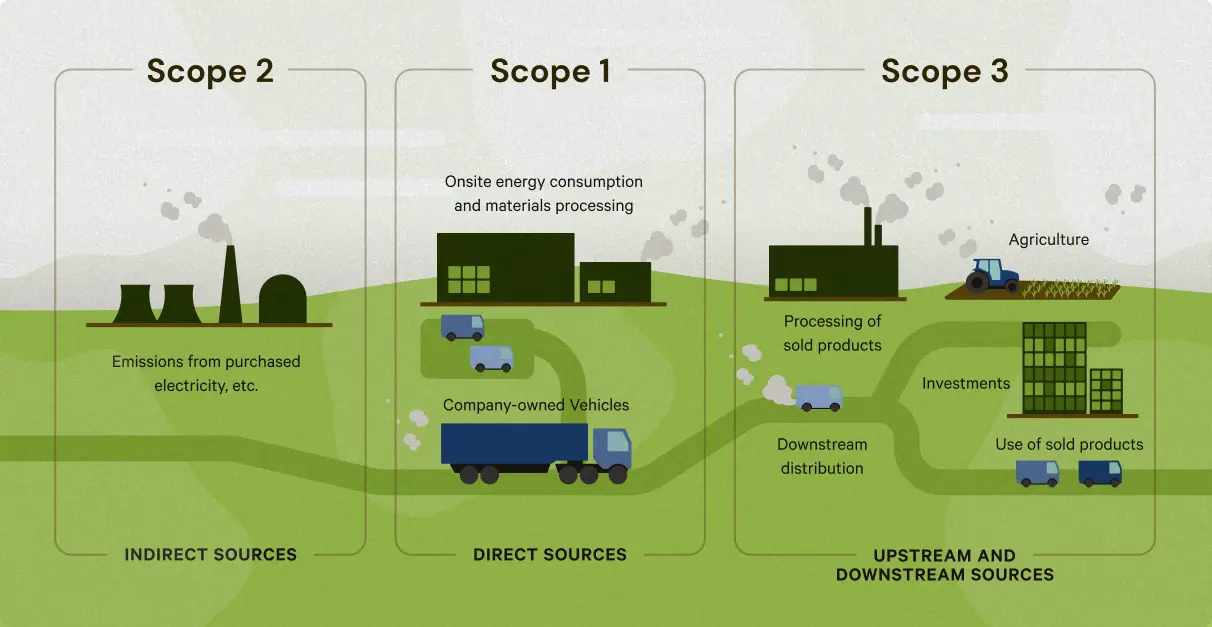 Scope 2

Emissions from purchased electricity, etc.

INDIRECT SOURCES

Scope 1

Onsite energy consumption and materials processing

Company-owned Vehicles

DIRECT SOURCES

Scope 3

Agriculture

Processing of sold products

Investments

Downstream distribution

Use of sold products

UPSTREAM AND DOWNSTREAM SOURCES